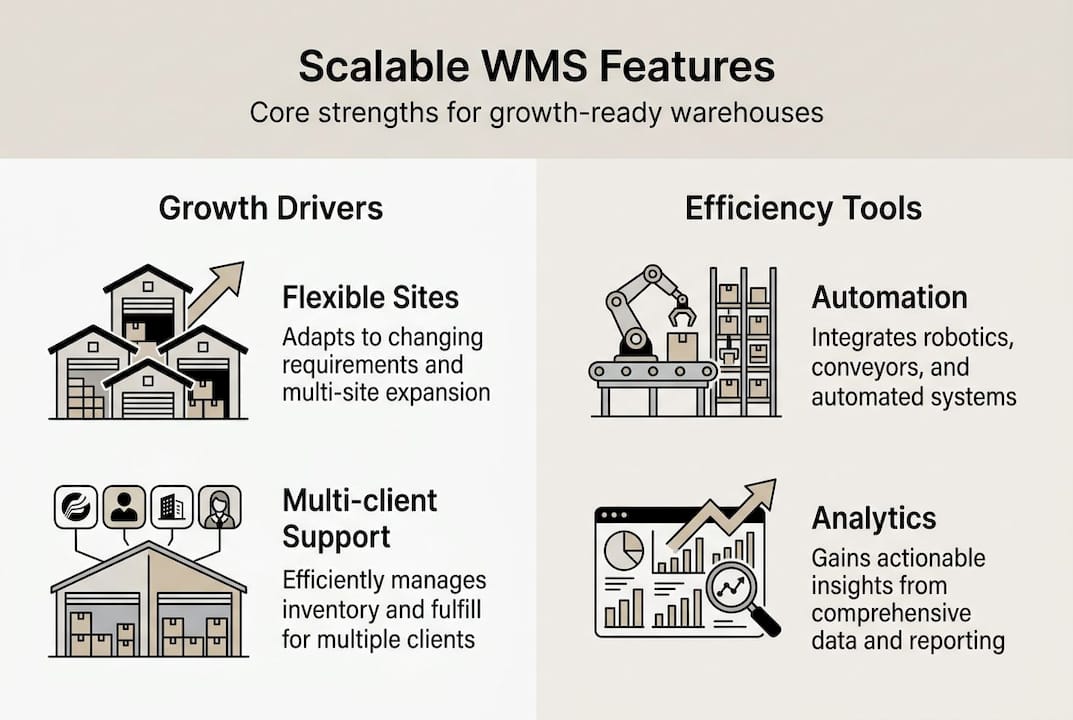 Scalable WMS Features
Core strengths for growth-ready warehouses

Growth Drivers

Flexible Sites
Adapts to changing requirements and multi-site expansion

Multi-client Support
Efficiently manages inventory and fulfill for multiple clients

Efficiency Tools

Automation
Integrates robotics, conveyors, and automated systems

Analytics
Gains actionable insights from comprehensive data and reporting